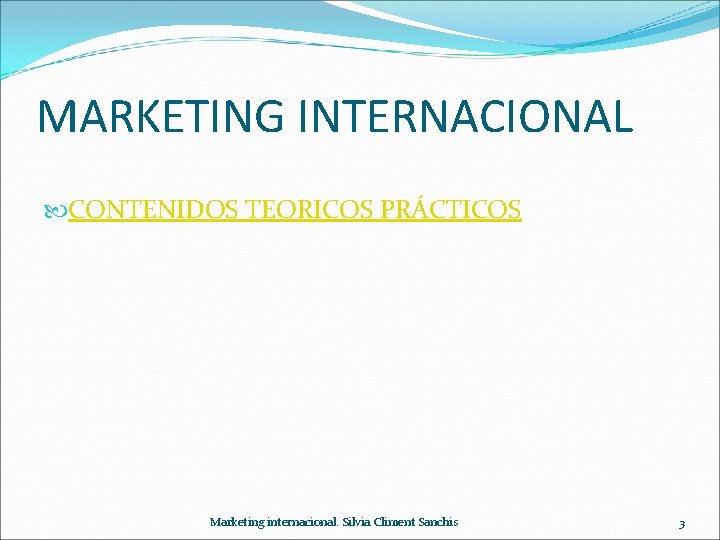 MARKETING INTERNACIONAL

CONTENIDOS TEORICOS PRÁCTICOS

Marketing internacional. Silvia Climent Sanchis

3